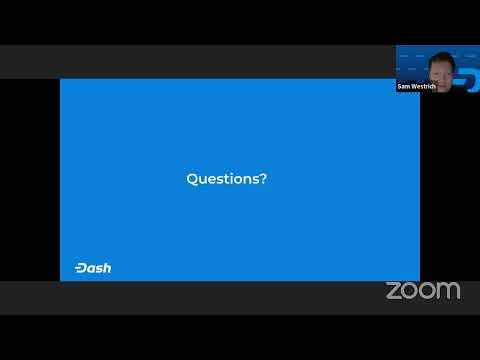 Sam Westrich

Questions?

Dash

zoom